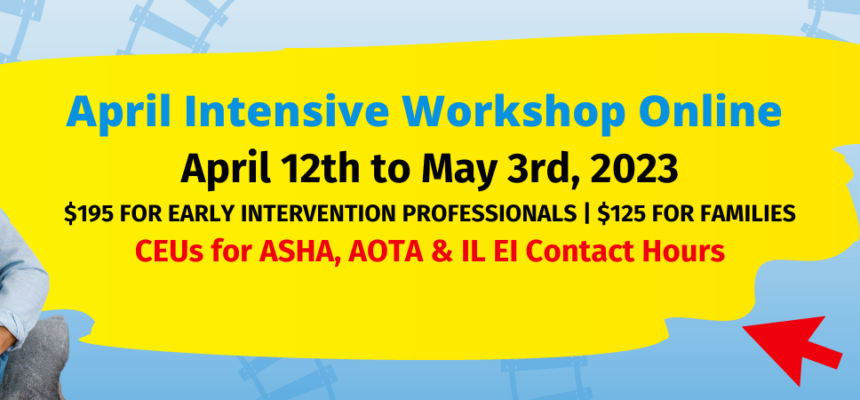 April Intensive Workshop Online

April 12th to May 3rd, 2023

\$195 FOR EARLY INTERVENTION PROFESSIONALS | \$125 FOR FAMILIES

CEUs for ASHA, AOTA & IL EI Contact Hours